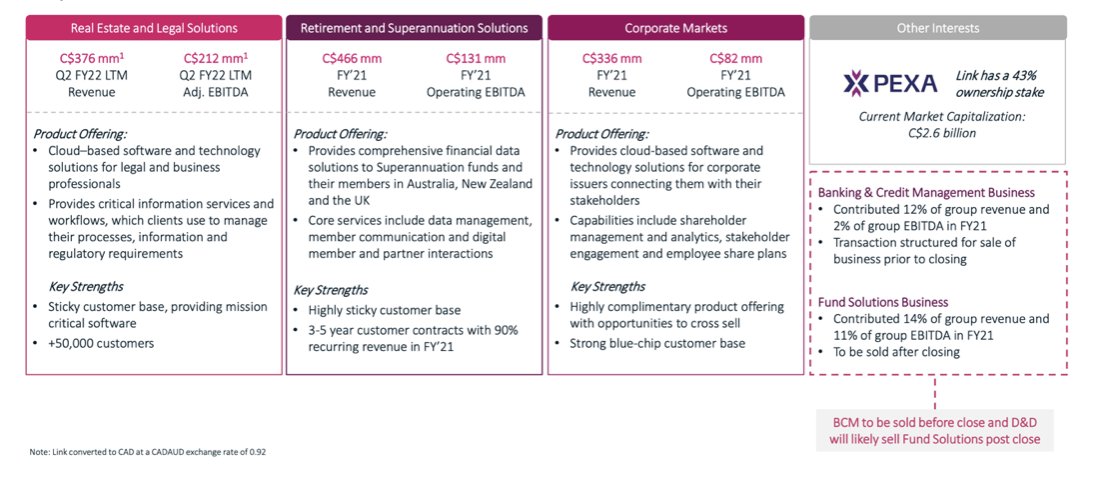 Real Estate and Legal Solutions

C\$376 mm$^1$
Q2 FY22 LTM
Revenue

C\$212 mm$^1$
Q2 FY22 LTM
Adj. EBITDA

Product Offering:
• Cloud–based software and technology solutions for legal and business professionals
• Provides critical information services and workflows, which clients use to manage their processes, information and regulatory requirements

Key Strengths
• Sticky customer base, providing mission critical software
• +50,000 customers

Retirement and Superannuation Solutions

C\$466 mm
FY'21
Revenue

C\$131 mm
FY'21
Operating EBITDA

Product Offering:
• Provides comprehensive financial data solutions to Superannuation funds and their members in Australia, New Zealand and the UK
• Core services include data management, member communication and digital member and partner interactions

Key Strengths
• Highly sticky customer base
• 3-5 year customer contracts with 90% recurring revenue in FY'21

Corporate Markets

C\$336 mm
FY'21
Revenue

C\$82 mm
FY'21
Operating EBITDA

Product Offering:
• Provides cloud-based software and technology solutions for corporate issuers connecting them with their stakeholders
• Capabilities include shareholder management and analytics, stakeholder engagement and employee share plans

Key Strengths
• Highly complimentary product offering with opportunities to cross sell
• Strong blue-chip customer base

Other Interests

PEXA
Link has a 43% ownership stake

Current Market Capitalization:
C\$2.6 billion

Banking & Credit Management Business
• Contributed 12% of group revenue and 2% of group EBITDA in FY21
• Transaction structured for sale of business prior to closing

Fund Solutions Business
• Contributed 14% of group revenue and 11% of group EBITDA in FY21
• To be sold after closing

BCM to be sold before close and D&D will likely sell Fund Solutions post close

Note: Link converted to CAD at a CADAUD exchange rate of 0.92